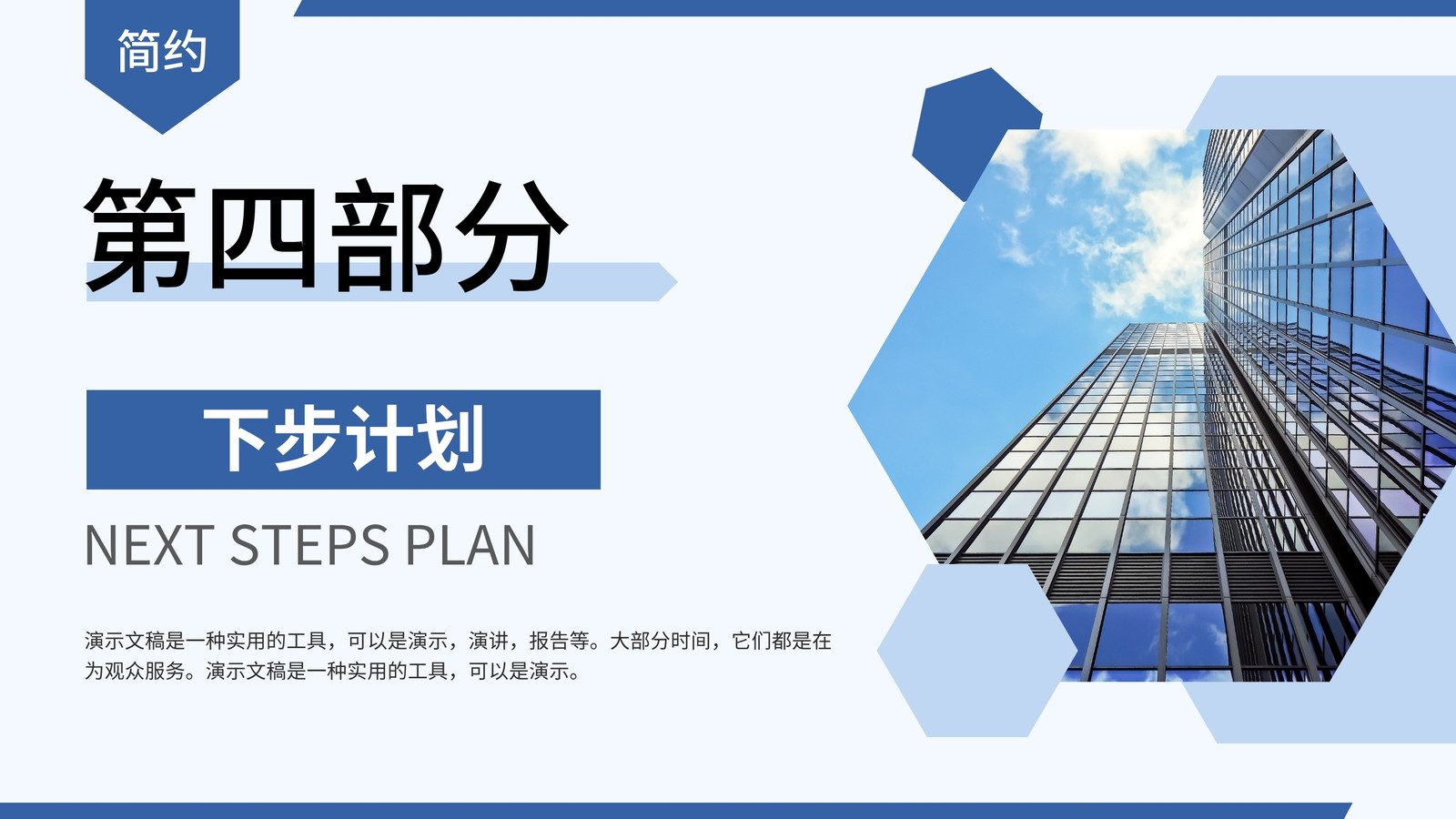 简约

第四部分

下步计划

NEXT STEPS PLAN

演示文稿是一种实用的工具，可以是演示，演讲，报告等。大部分时间，它们都是在为观众服务。演示文稿是一种实用的工具，可以是演示。